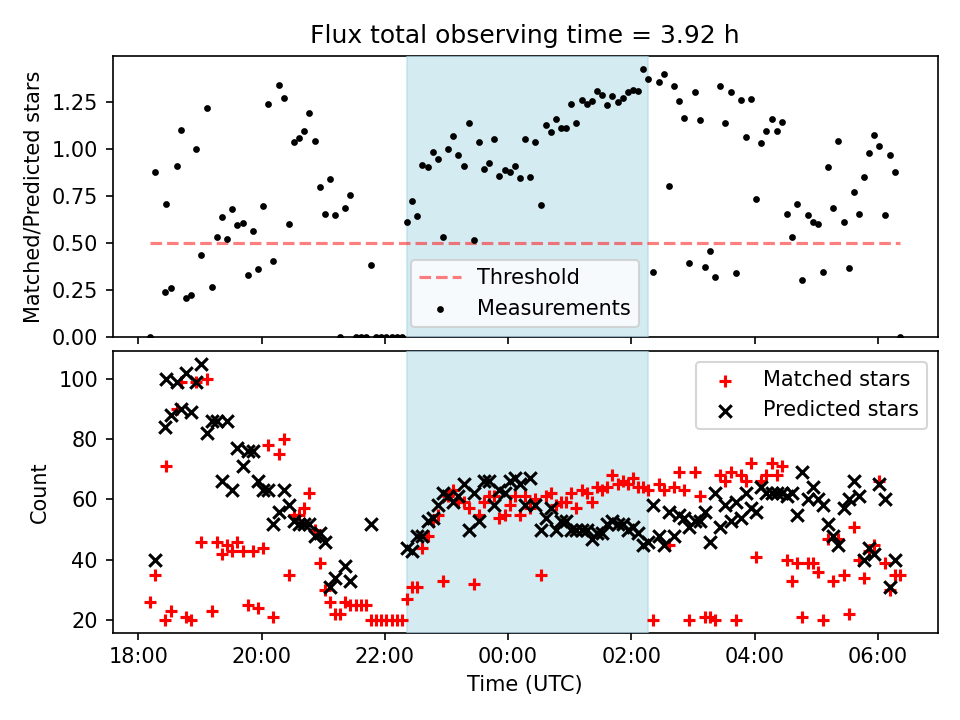 Flux total observing time = 3.92 h

Matched/Predicted stars

1.25
1.00
0.75
0.50
0.25
0.00

Threshold
Measurements

Count

100
80
60
40
20

Matched stars
Predicted stars

18:00
20:00
22:00
00:00
02:00
04:00
06:00

Time (UTC)